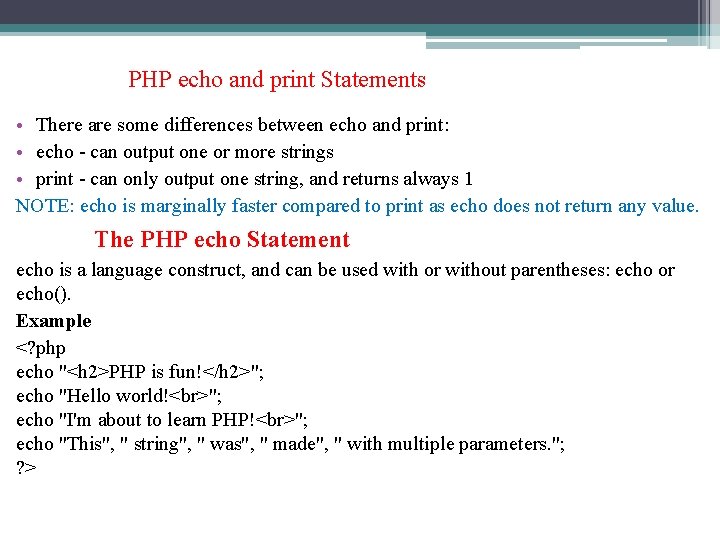 PHP echo and print Statements

• There are some differences between echo and print:
• echo - can output one or more strings
• print - can only output one string, and returns always 1

NOTE: echo is marginally faster compared to print as echo does not return any value.

The PHP echo Statement

echo is a language construct, and can be used with or without parentheses: echo or echo().

Example

<?php
echo "<h2>PHP is fun!</h2>";
echo "Hello world!<br>";
echo "I'm about to learn PHP!<br>";
echo "This", " string", " was", " made", " with multiple parameters.";
?>